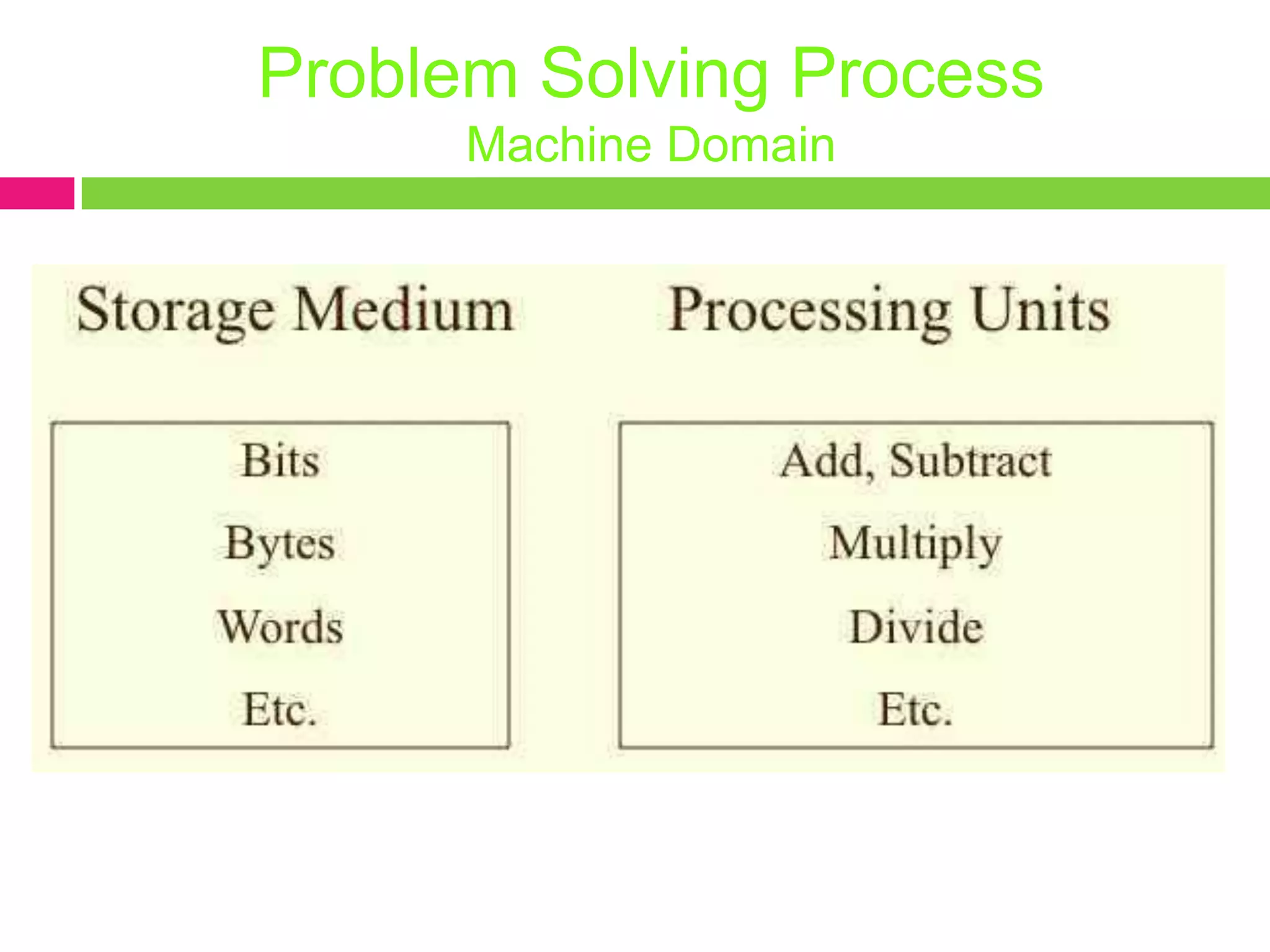 Problem Solving Process
Machine Domain

Storage Medium

Bits
Bytes
Words
Etc.

Processing Units

Add, Subtract
Multiply
Divide
Etc.